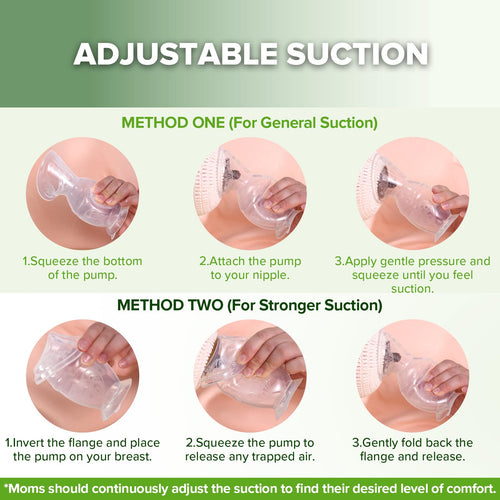 ADJUSTABLE SUCTION

METHOD ONE (For General Suction)

1.Squeeze the bottom of the pump.

2.Attach the pump to your nipple.

3.Apply gentle pressure and squeeze until you feel suction.

METHOD TWO (For Stronger Suction)

1.Invert the flange and place the pump on your breast.

2.Squeeze the pump to release any trapped air.

3.Gently fold back the flange and release.

*Moms should continuously adjust the suction to find their desired level of comfort.